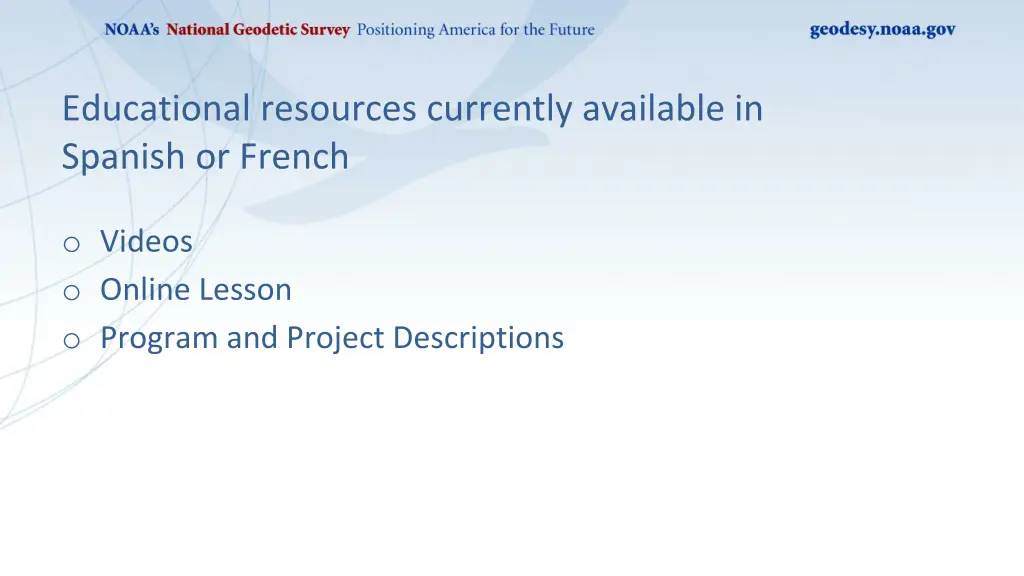 NOAA's National Geodetic Survey Positioning America for the Future

geodesy.noaa.gov

Educational resources currently available in Spanish or French

o Videos
o Online Lesson
o Program and Project Descriptions